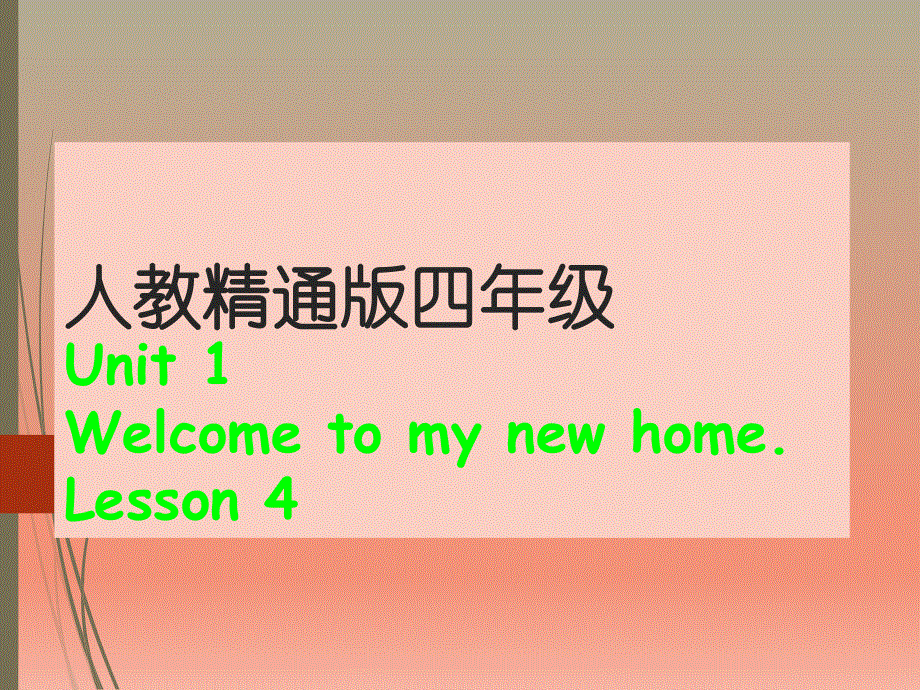 人教精通版四年级
Unit 1
Welcome to my new home.
Lesson 4